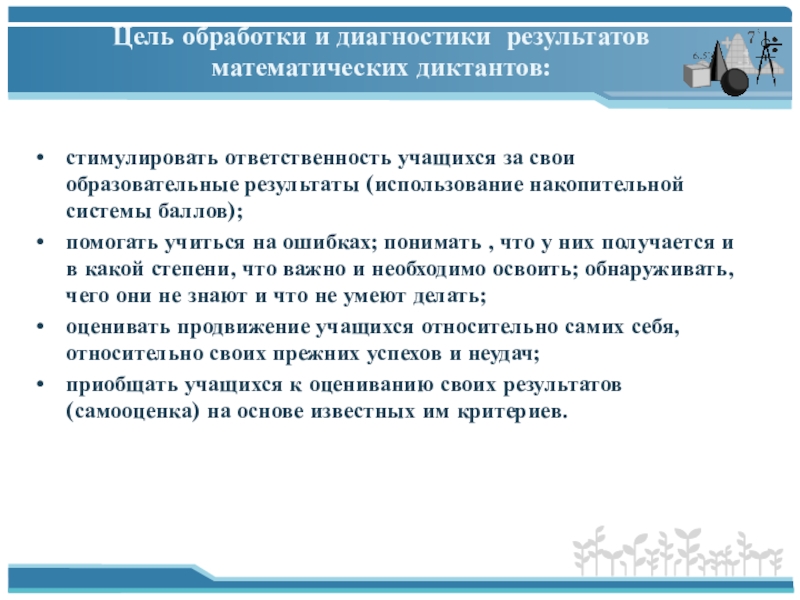 Цель обработки и диагностики результатов математических диктантов:

• стимулировать ответственность учащихся за свои образовательные результаты (использование накопительной системы баллов);
• помогать учиться на ошибках; понимать , что у них получается и в какой степени, что важно и необходимо освоить; обнаруживать, чего они не знают и что не умеют делать;
• оценивать продвижение учащихся относительно самих себя, относительно своих прежних успехов и неудач;
• приобщать учащихся к оцениванию своих результатов (самооценка) на основе известных им критериев.